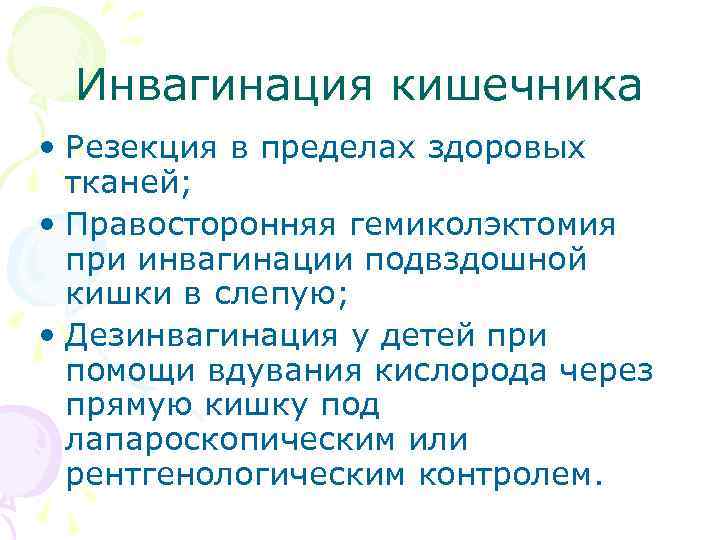 Инвагинация кишечника

• Резекция в пределах здоровых тканей;
• Правосторонняя гемиколэктомия при инвагинации подвздошной кишки в слепую;
• Дезинвагинация у детей при помощи вдувания кислорода через прямую кишку под лапароскопическим или рентгенологическим контролем.